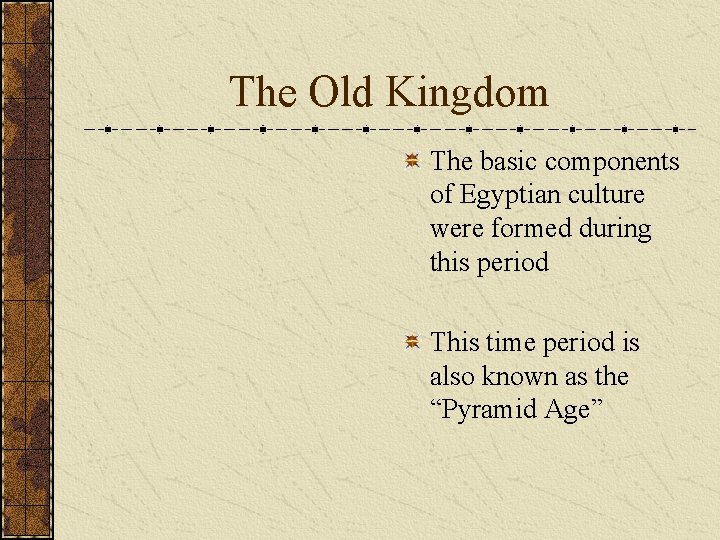 The Old Kingdom

The basic components of Egyptian culture were formed during this period

This time period is also known as the “Pyramid Age”